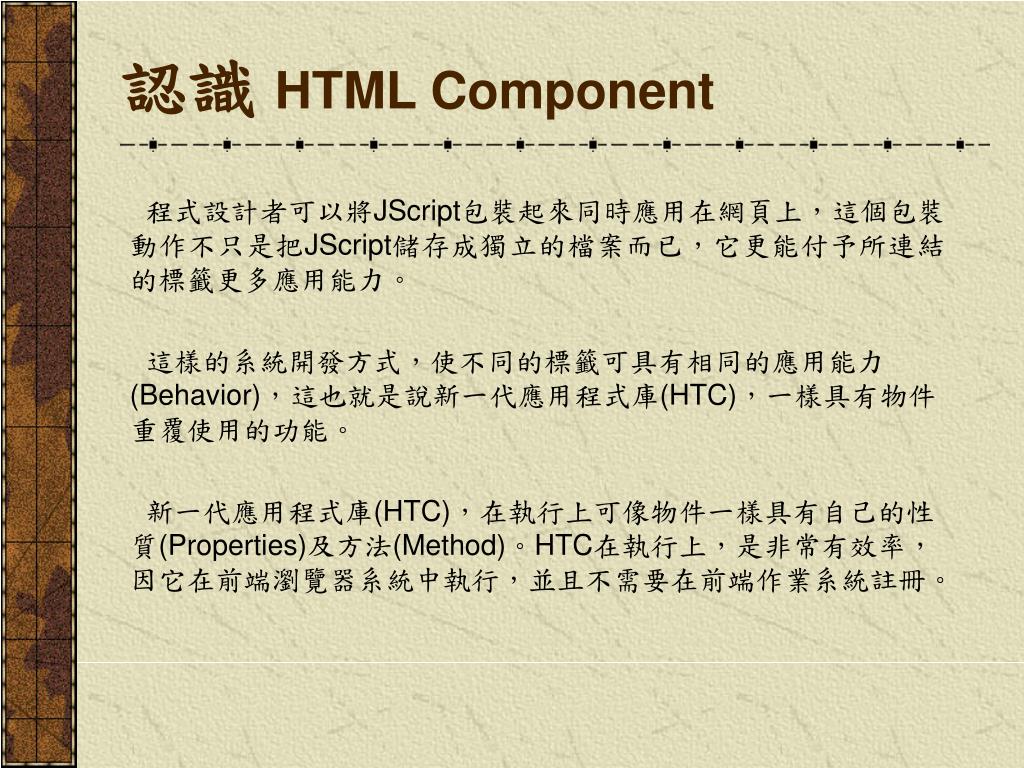 認識 HTML Component

程式設計者可以將JScript包裝起來同時應用在網頁上，這個包裝動作不只是把JScript儲存成獨立的檔案而已，它更能付予所連結的標籤更多應用能力。

這樣的系統開發方式，使不同的標籤可具有相同的應用能力(Behavior)，這也就是說新一代應用程式庫(HTC)，一樣具有物件重覆使用的功能。

新一代應用程式庫(HTC)，在執行上可像物件一樣具有自己的性質(Properties)及方法(Method)。HTC在執行上，是非常有效率，因它在前端瀏覽器系統中執行，並且不需要在前端作業系統註冊。